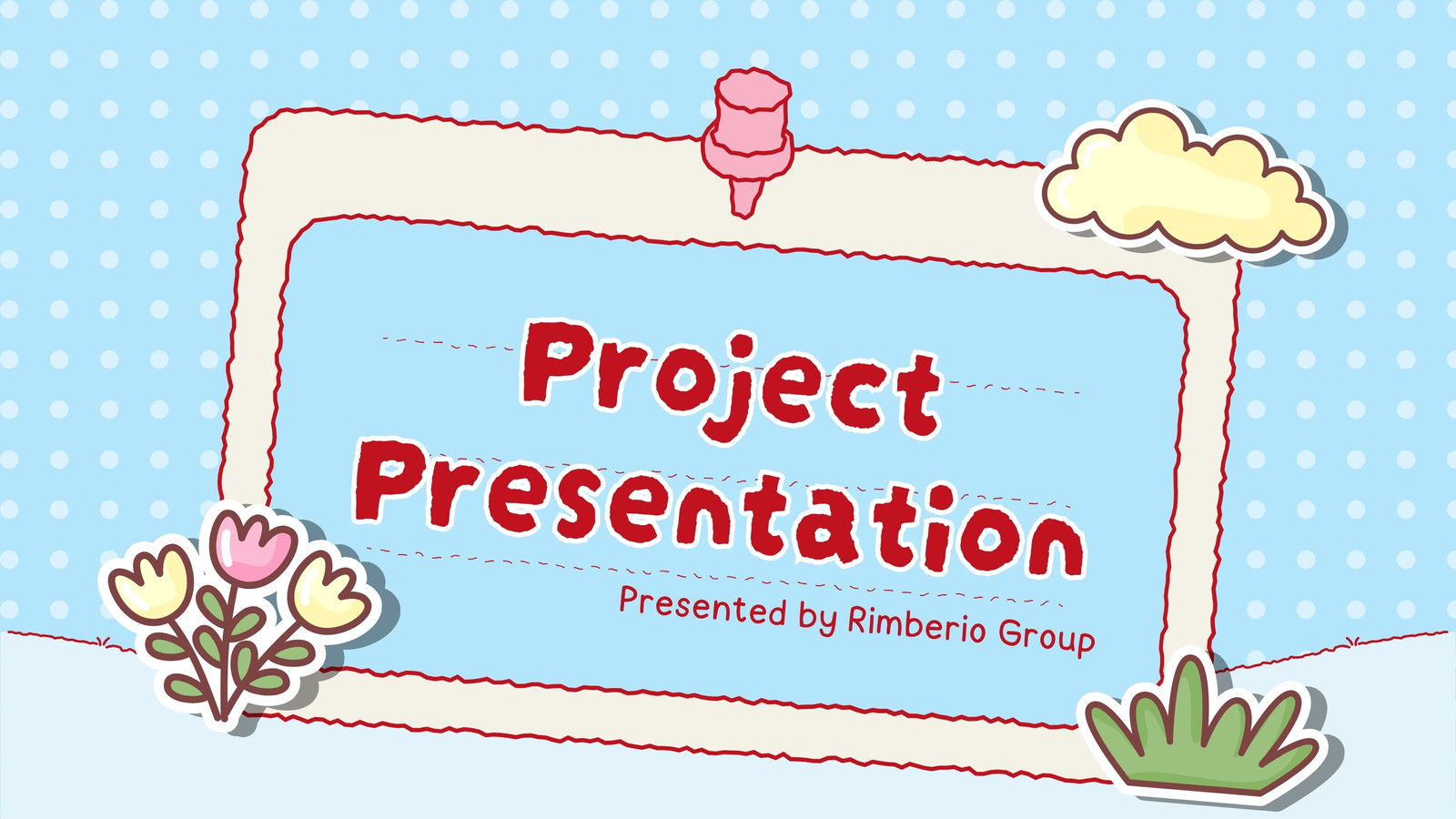 Project Presentation

Presented by Rimberio Group